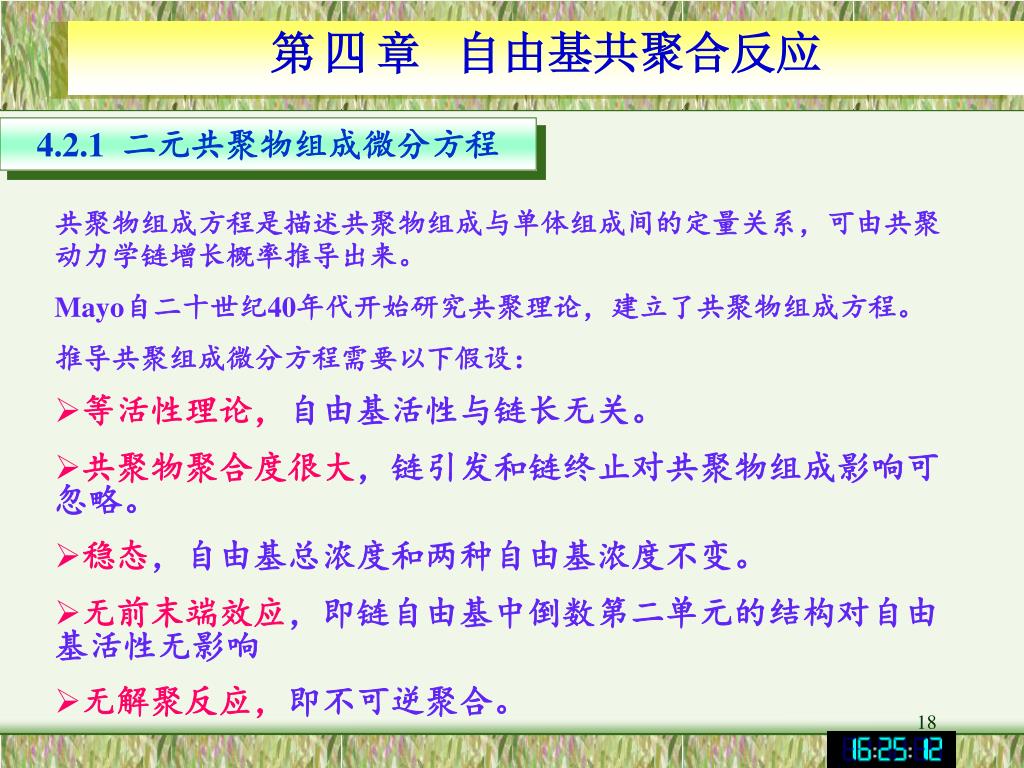 第四章　自由基共聚合反应

4.2.1 二元共聚物组成微分方程

共聚物组成方程是描述共聚物组成与单体组成间的定量关系，可由共聚动力学链增长概率推导出来。

Mayo自二十世纪40年代开始研究共聚理论，建立了共聚物组成方程。

推导共聚组成微分方程需要以下假设：

➢等活性理论，自由基活性与链长无关。

➢共聚物聚合度很大，链引发和链终止对共聚物组成影响可忽略。

➢稳态，自由基总浓度和两种自由基浓度不变。

➢无前末端效应，即链自由基中倒数第二单元的结构对自由基活性无影响

➢无解聚反应，即不可逆聚合。

18

16:25:12